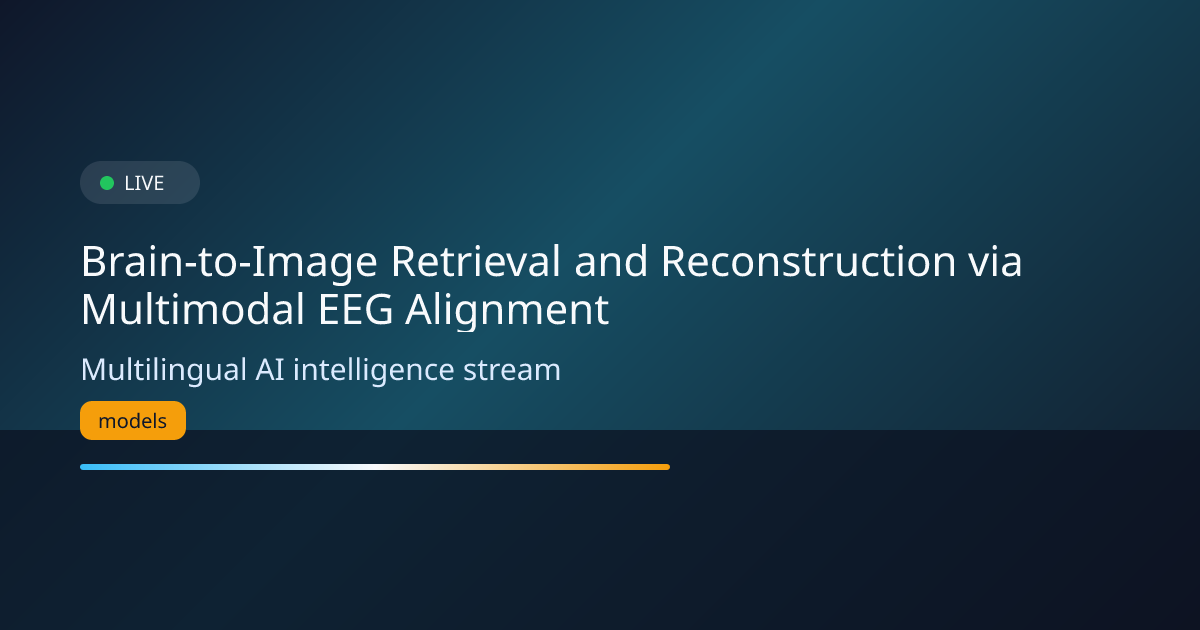 LIVE

Brain-to-Image Retrieval and Reconstruction via Multimodal EEG Alignment

Multilingual AI intelligence stream

models